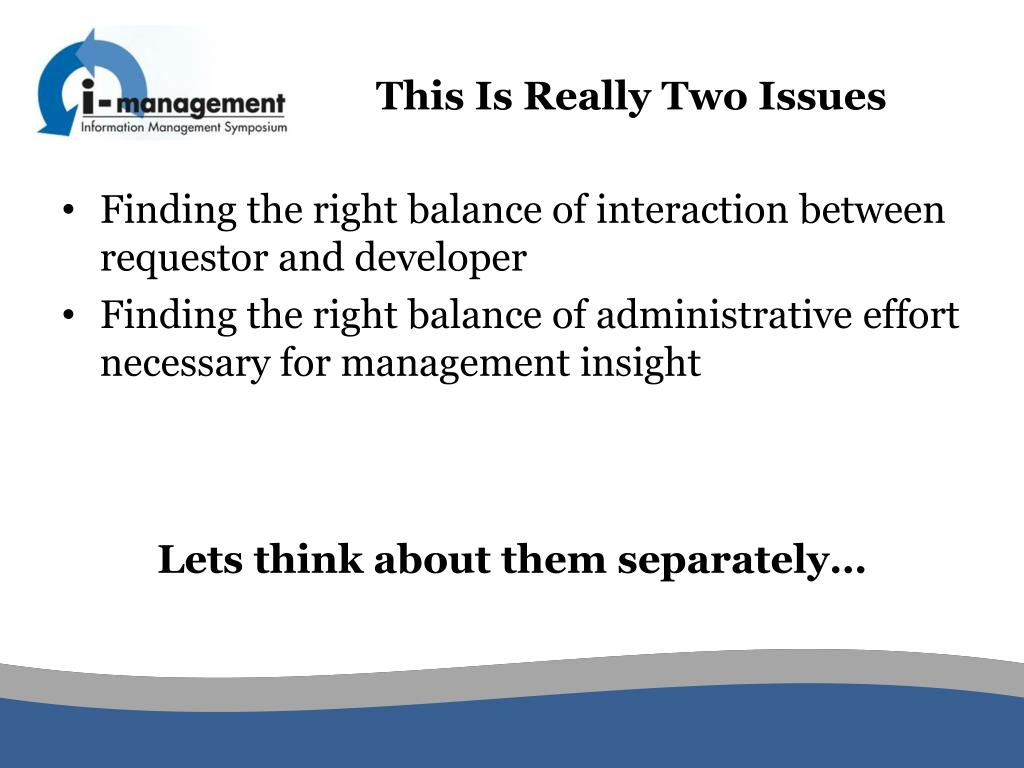 i-management
Information Management Symposium

This Is Really Two Issues

• Finding the right balance of interaction between requestor and developer
• Finding the right balance of administrative effort necessary for management insight

Lets think about them separately…